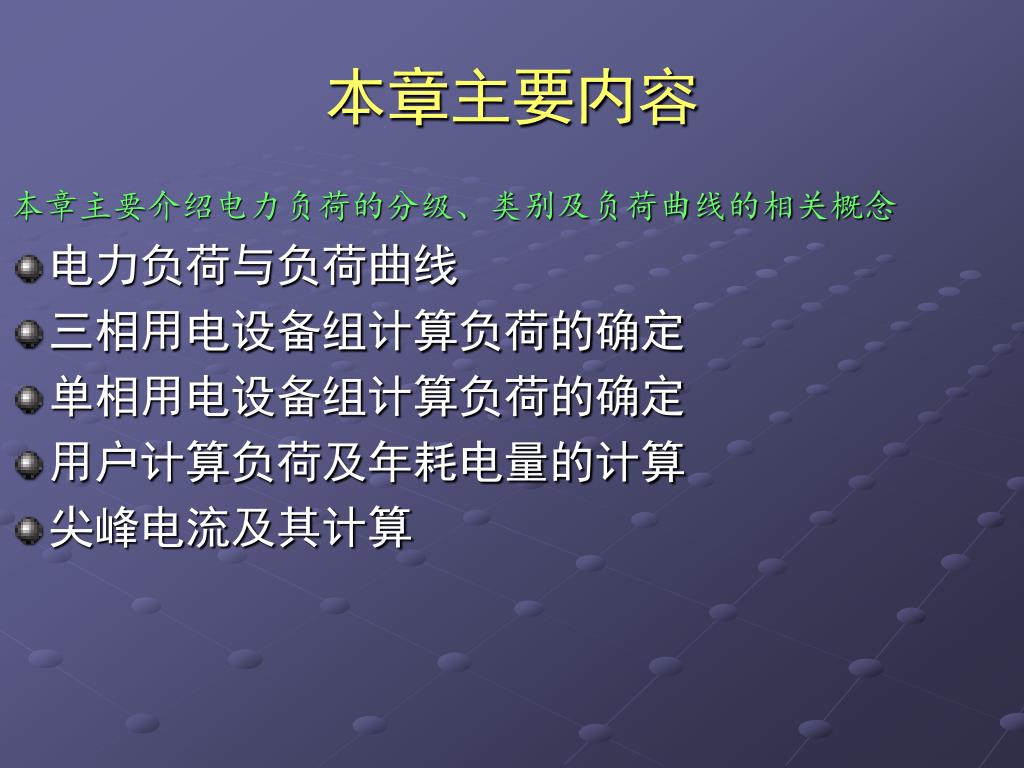 本章主要内容

本章主要介绍电力负荷的分级、类别及负荷曲线的相关概念

电力负荷与负荷曲线

三相用电设备组计算负荷的确定

单相用电设备组计算负荷的确定

用户计算负荷及年耗电量的计算

尖峰电流及其计算